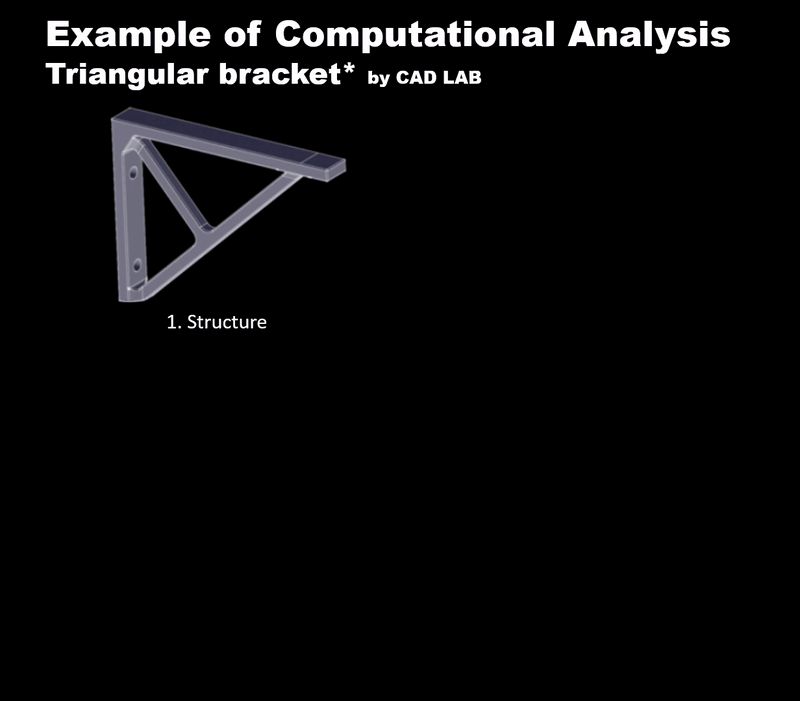 Example of Computational Analysis
Triangular bracket* by CAD LAB

1. Structure